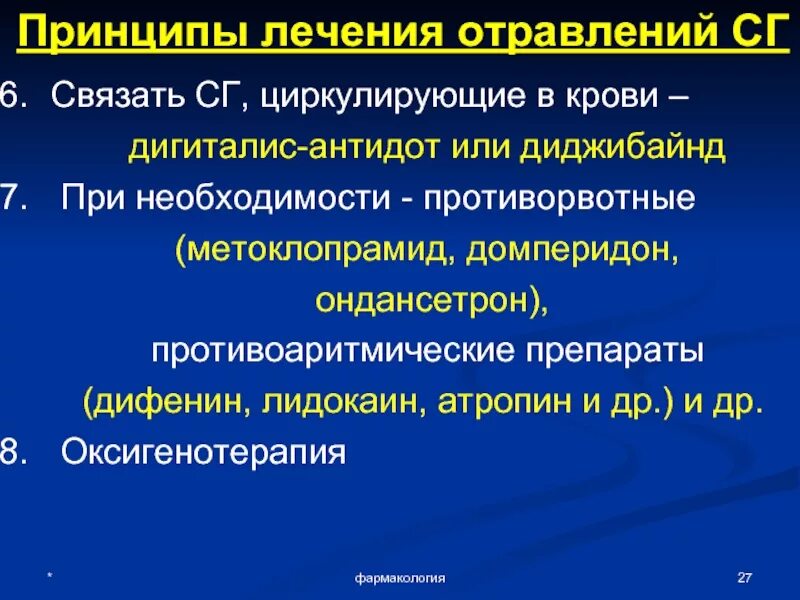 Принципы лечения отравлений СГ

6. Связать СГ, циркулирующие в крови – дигиталис-антидот или диджибайнд

7. При необходимости - противорвотные (метоклопрамид, домперидон, ондансетрон), противоаритмические препараты (дифенин, лидокаин, атропин и др.) и др.

8. Оксигенотерапия

*

фармакология

27